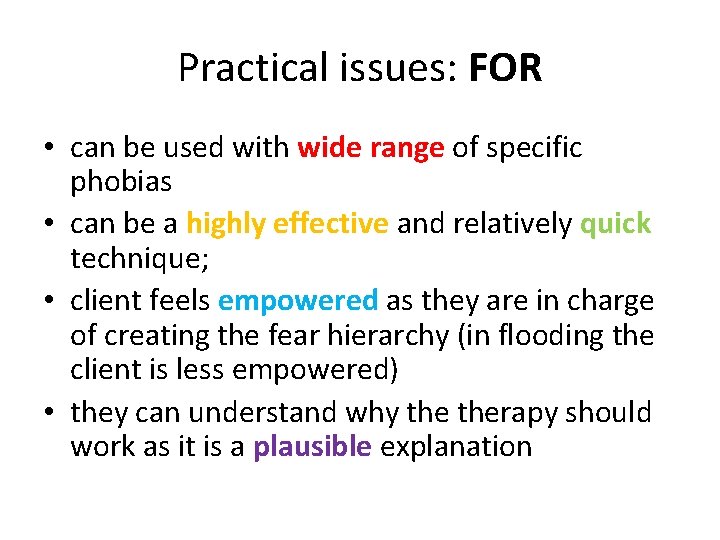 Practical issues: FOR

• can be used with wide range of specific phobias
• can be a highly effective and relatively quick technique;
• client feels empowered as they are in charge of creating the fear hierarchy (in flooding the client is less empowered)
• they can understand why the therapy should work as it is a plausible explanation